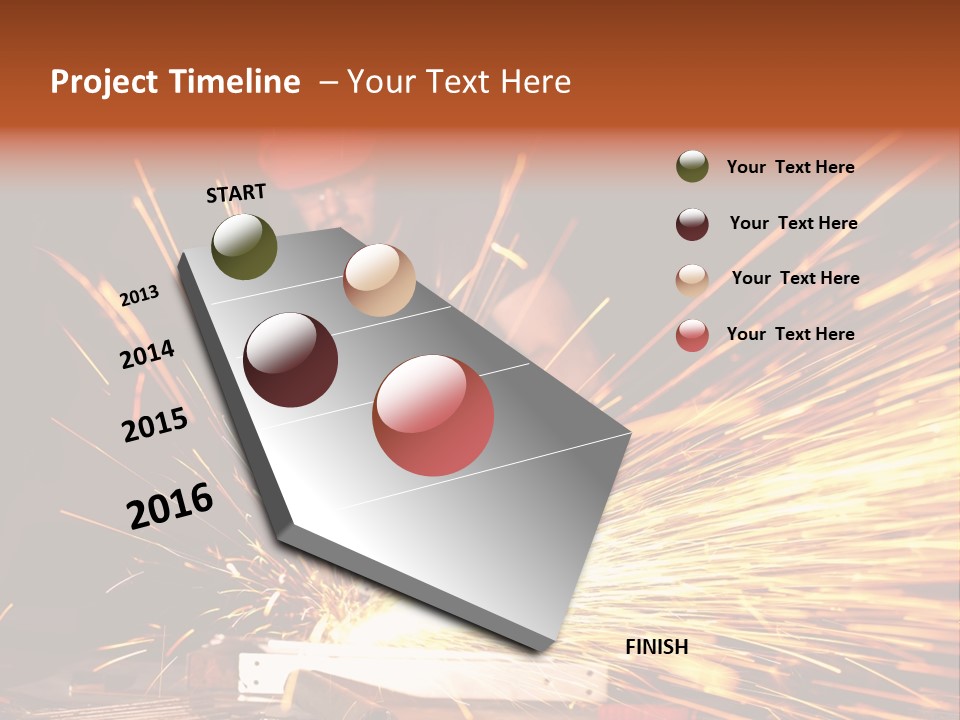 Project Timeline – Your Text Here

START

2013

2014

2015

2016

FINISH

Your Text Here

Your Text Here

Your Text Here

Your Text Here